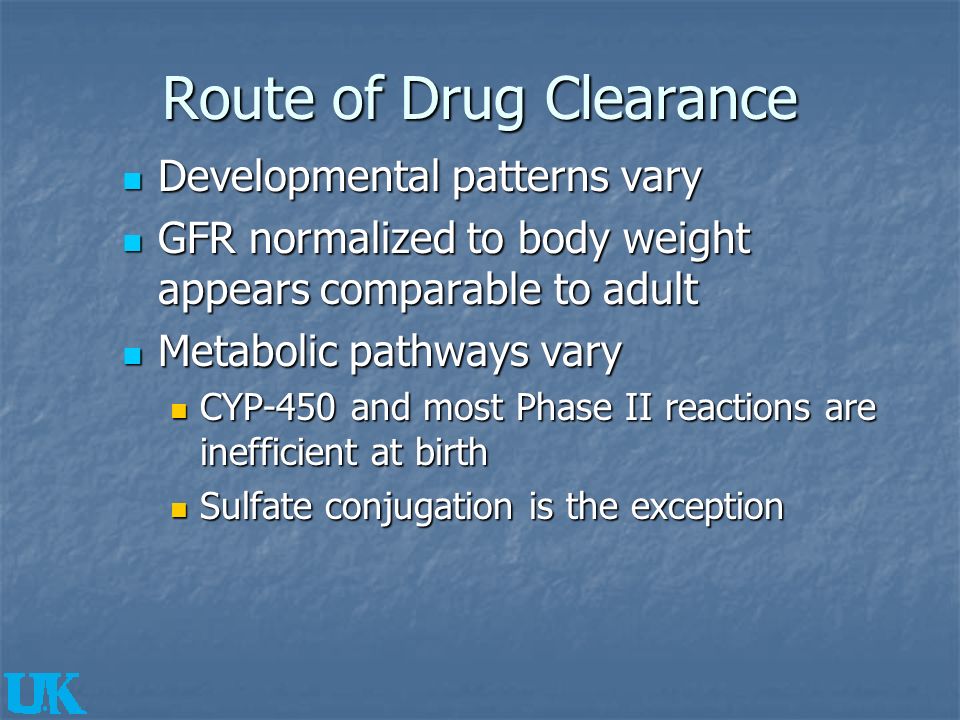 Route of Drug Clearance

- Developmental patterns vary
- GFR normalized to body weight appears comparable to adult
- Metabolic pathways vary
  - CYP-450 and most Phase II reactions are inefficient at birth
  - Sulfate conjugation is the exception

UK